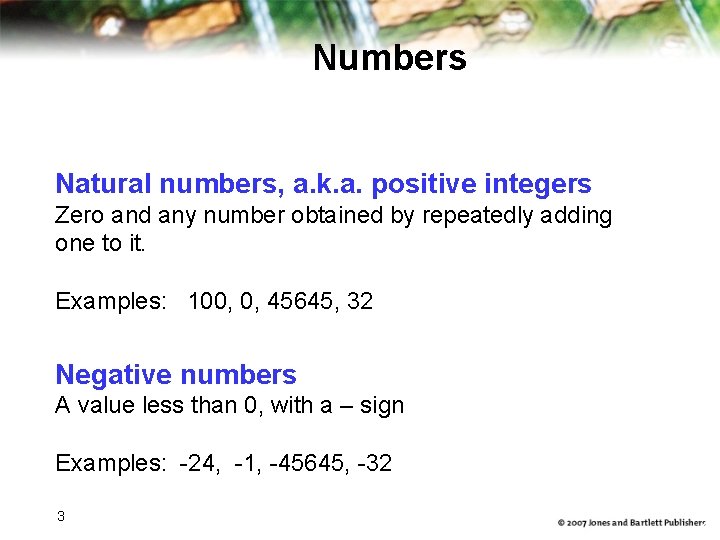 Numbers

Natural numbers, a.k.a. positive integers
Zero and any number obtained by repeatedly adding one to it.

Examples: 100, 0, 45645, 32

Negative numbers
A value less than 0, with a – sign

Examples: -24, -1, -45645, -32

3

© 2007 Jones and Bartlett Publishers